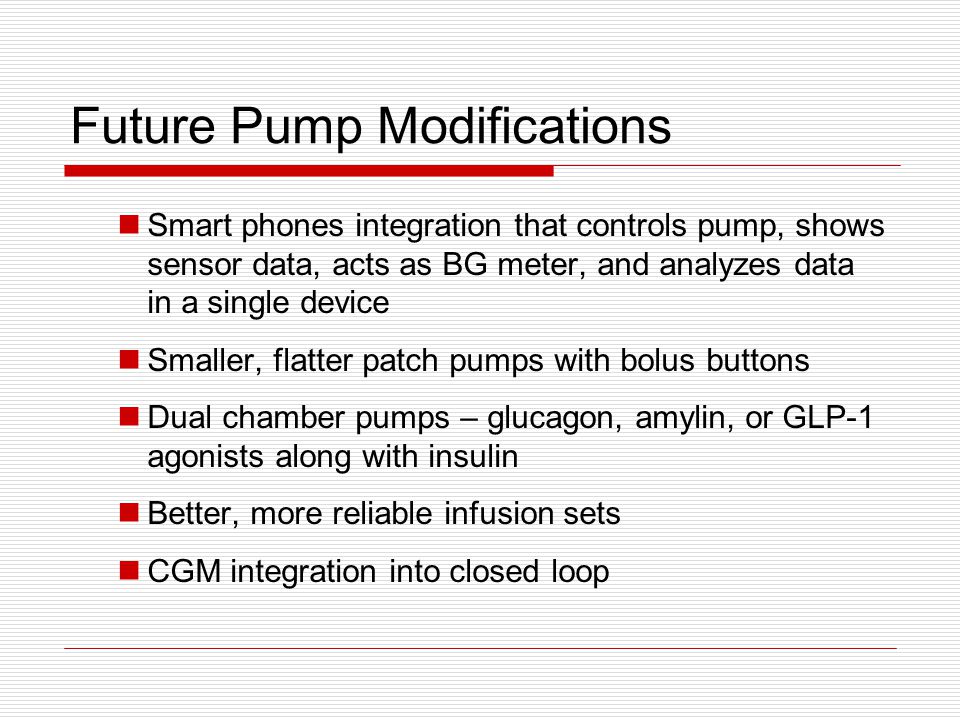 Future Pump Modifications

Smart phones integration that controls pump, shows sensor data, acts as BG meter, and analyzes data in a single device

Smaller, flatter patch pumps with bolus buttons

Dual chamber pumps – glucagon, amylin, or GLP-1 agonists along with insulin

Better, more reliable infusion sets

CGM integration into closed loop